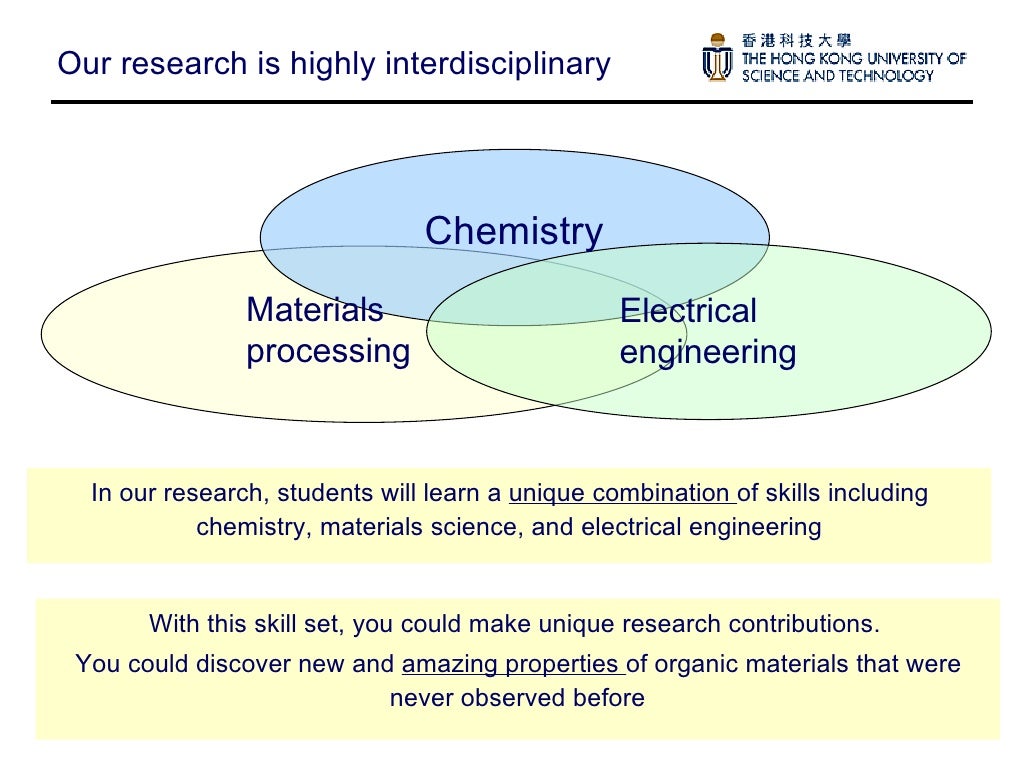 Our research is highly interdisciplinary

香港科技大學 THE HONG KONG UNIVERSITY OF SCIENCE AND TECHNOLOGY

Chemistry

Materials processing

Electrical engineering

In our research, students will learn a unique combination of skills including chemistry, materials science, and electrical engineering

With this skill set, you could make unique research contributions.

You could discover new and amazing properties of organic materials that were never observed before